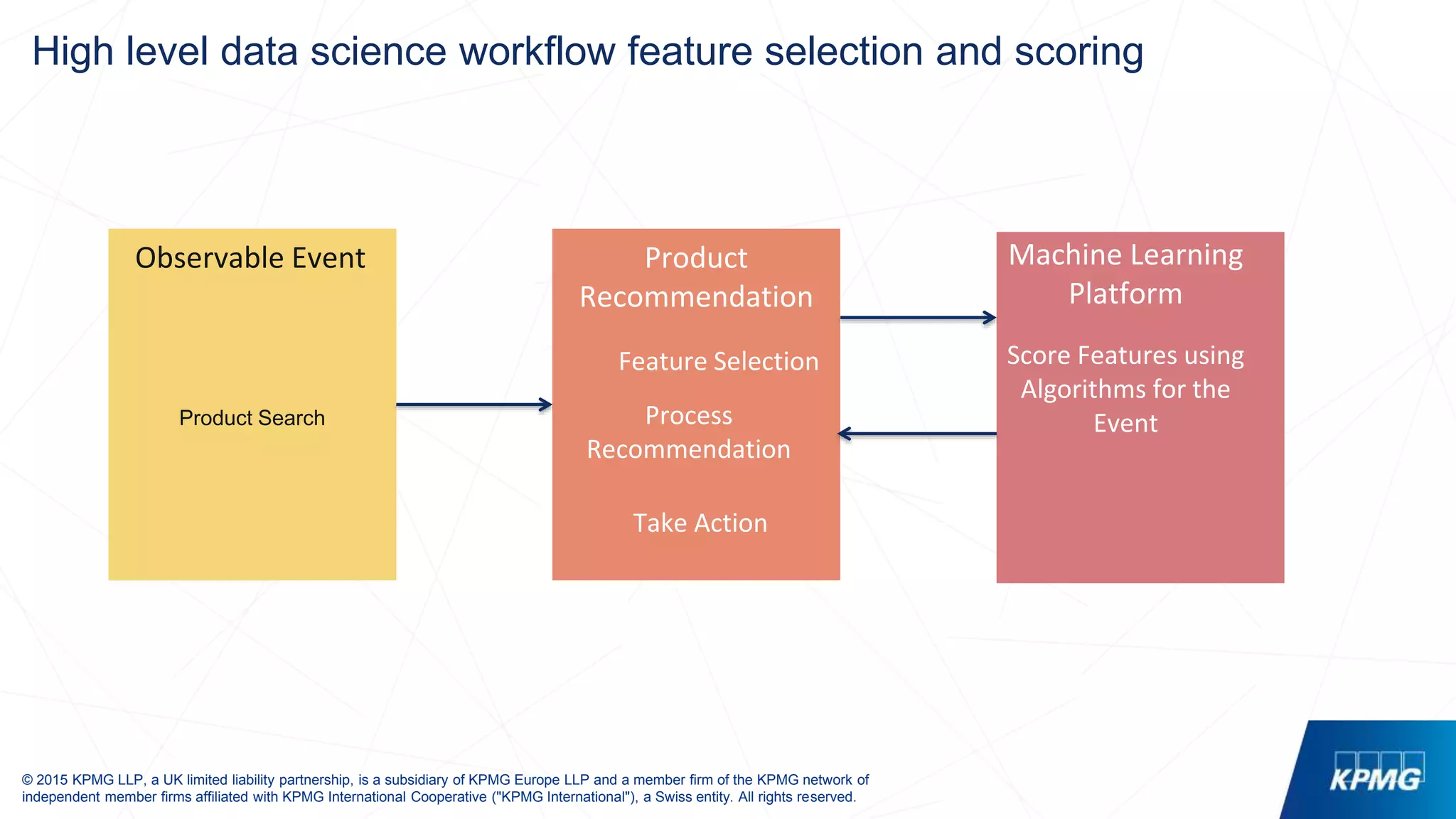 High level data science workflow feature selection and scoring

Observable Event

Product Search

Product Recommendation

Feature Selection

Process Recommendation

Take Action

Machine Learning Platform

Score Features using Algorithms for the Event

© 2015 KPMG LLP, a UK limited liability partnership, is a subsidiary of KPMG Europe LLP and a member firm of the KPMG network of independent member firms affiliated with KPMG International Cooperative ("KPMG International"), a Swiss entity. All rights reserved.

KPMG